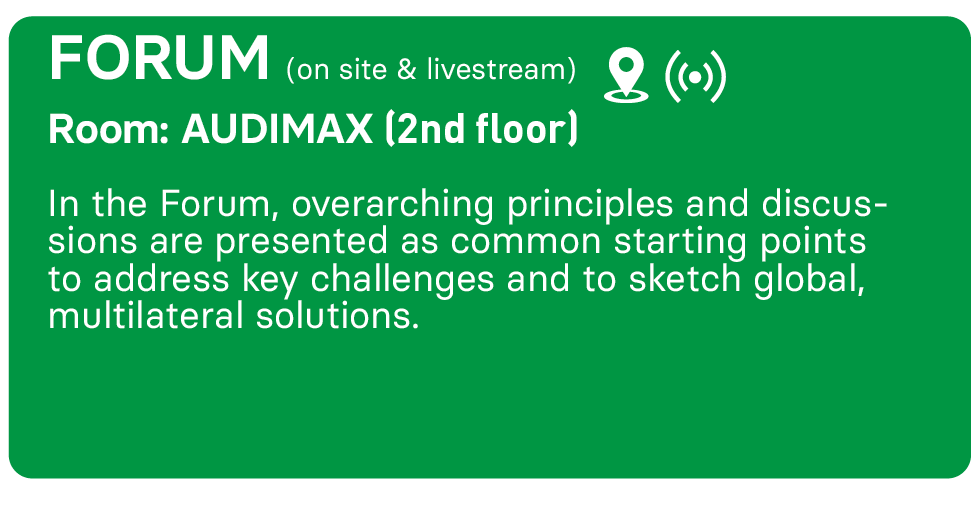 FORUM (on site & livestream)

Room: AUDIMAX (2nd floor)

In the Forum, overarching principles and discussions are presented as common starting points to address key challenges and to sketch global, multilateral solutions.